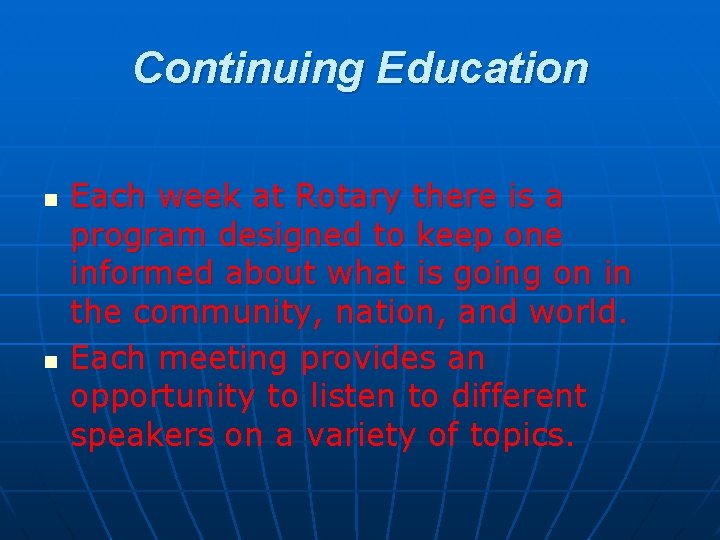 Continuing Education

- Each week at Rotary there is a program designed to keep one informed about what is going on in the community, nation, and world.
- Each meeting provides an opportunity to listen to different speakers on a variety of topics.